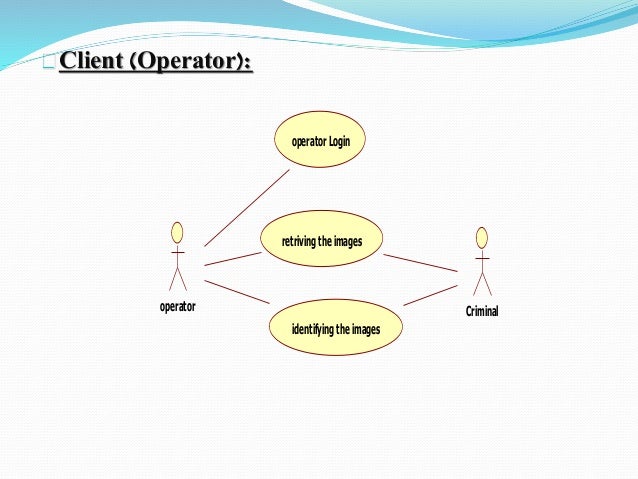 Client (Operator):

operator Login

retriving the images

identifying the images

operator

Criminal